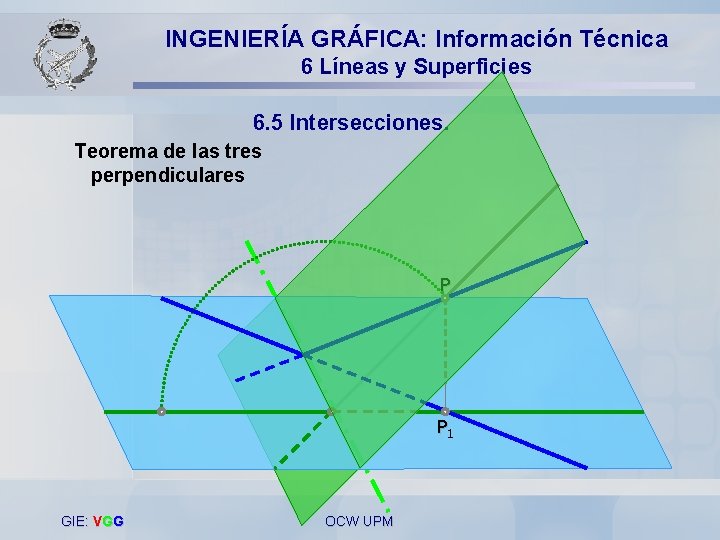 INGENIERÍA GRÁFICA: Información Técnica
6 Líneas y Superficies

6.5 Intersecciones.

Teorema de las tres perpendiculares

P

$P_1$

GIE: VGG

OCW UPM